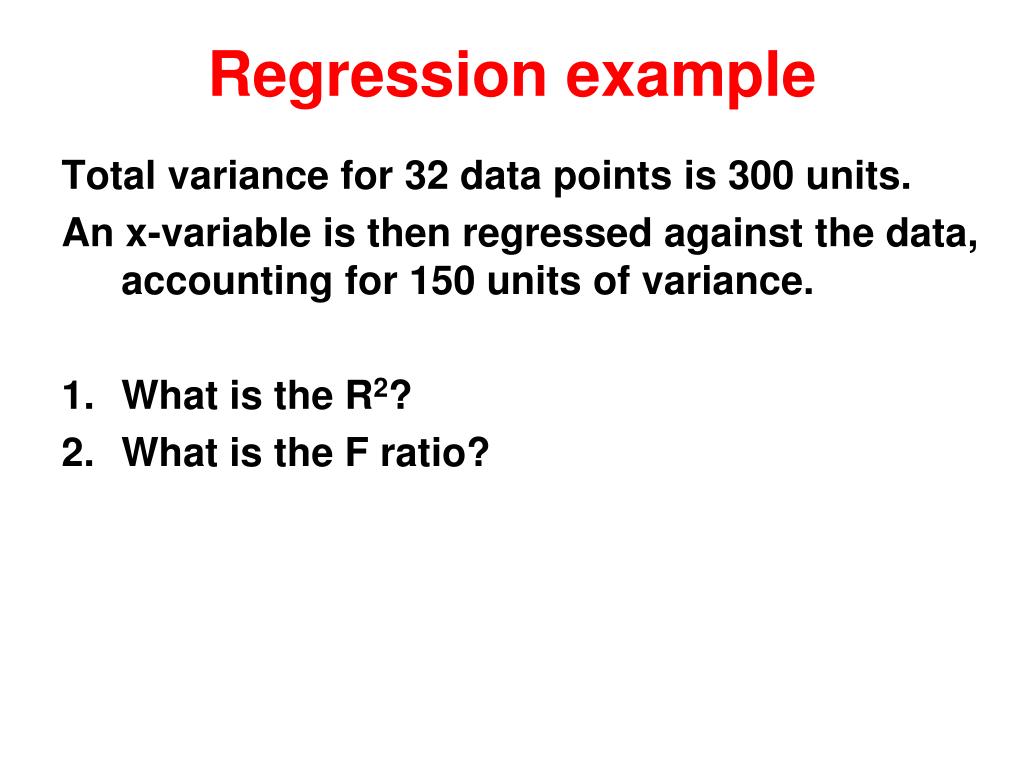 Regression example

Total variance for 32 data points is 300 units.

An x-variable is then regressed against the data, accounting for 150 units of variance.

1. What is the $R^2$?
2. What is the F ratio?